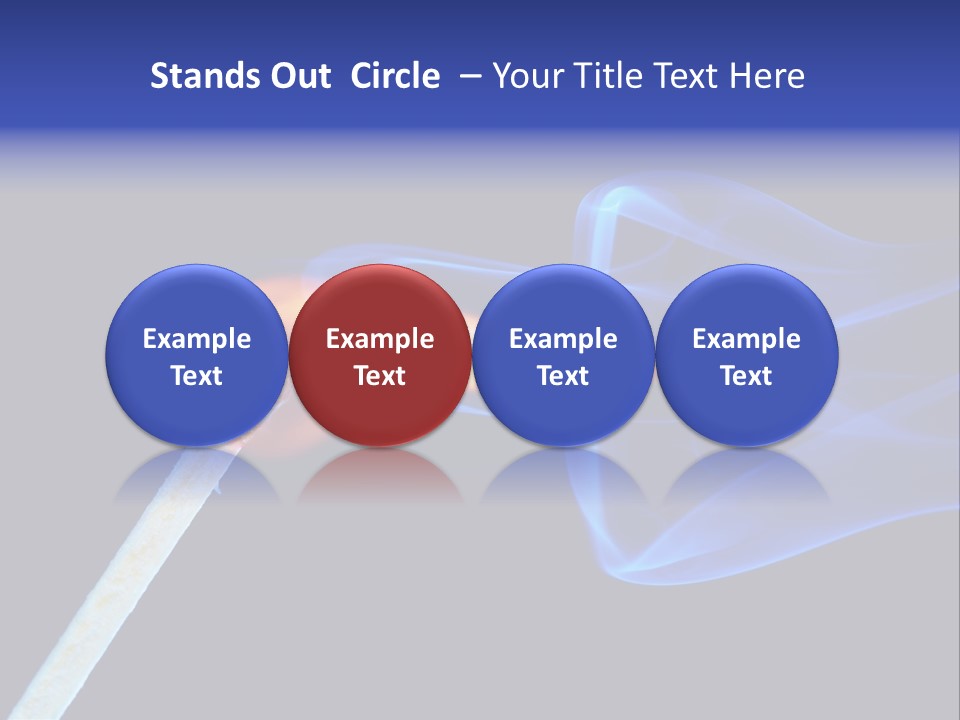 Stands Out Circle – Your Title Text Here

Example Text

Example Text

Example Text

Example Text